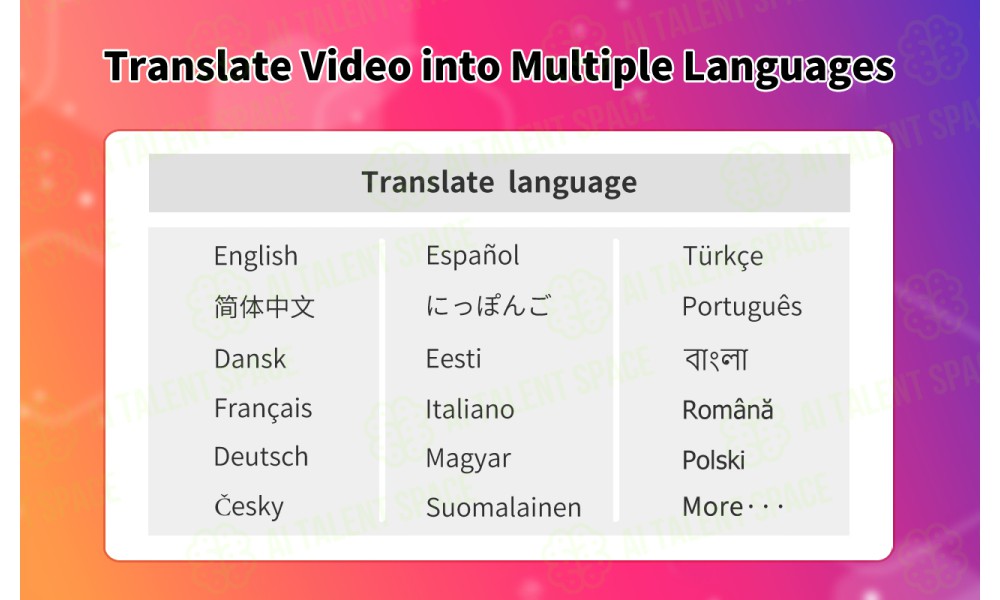 Translate Video into Multiple Languages

Translate language

English
简体中文
Dansk
Français
Deutsch
Česky

Español
にっぽんご
Eesti
Italiano
Magyar
Suomalainen

Türkçe
Português
বাংলা
Română
Polski
More···

AI TALENT SPACE